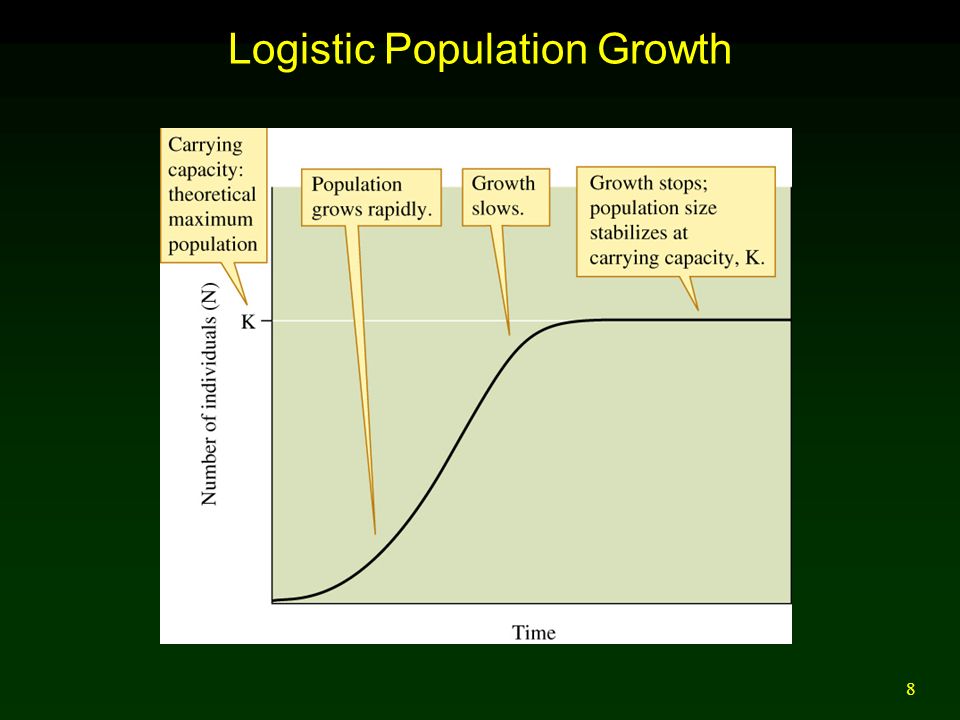 Logistic Population Growth

Carrying capacity: theoretical maximum population

Population grows rapidly.

Growth slows.

Growth stops; population size stabilizes at carrying capacity, K.

K

Number of individuals (N)

Time

8